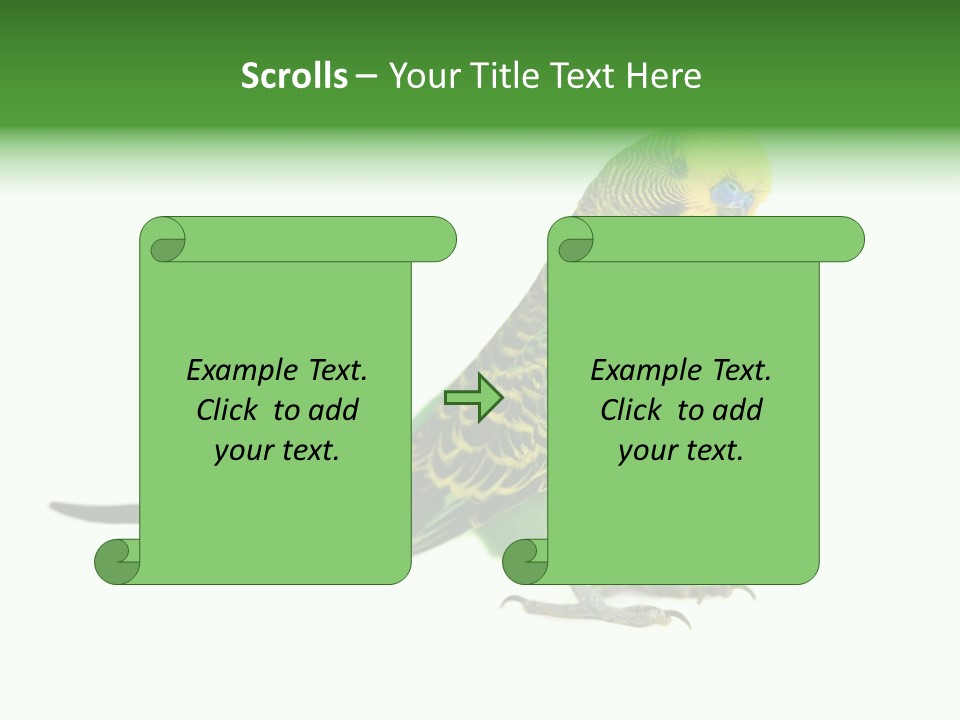 Scrolls – Your Title Text Here

Example Text. Click to add your text.

Example Text. Click to add your text.